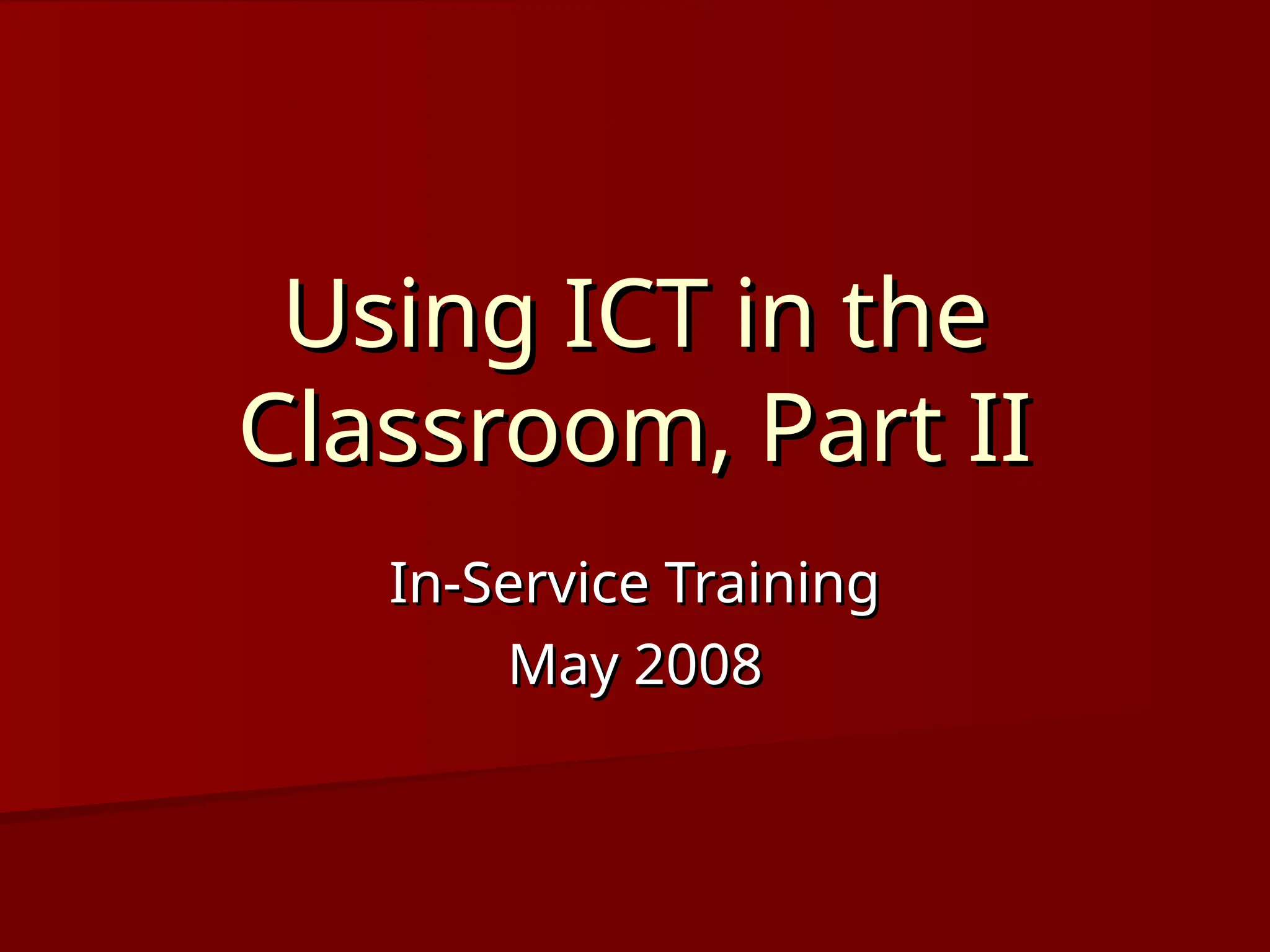 Using ICT in the Classroom, Part II

In-Service Training
May 2008